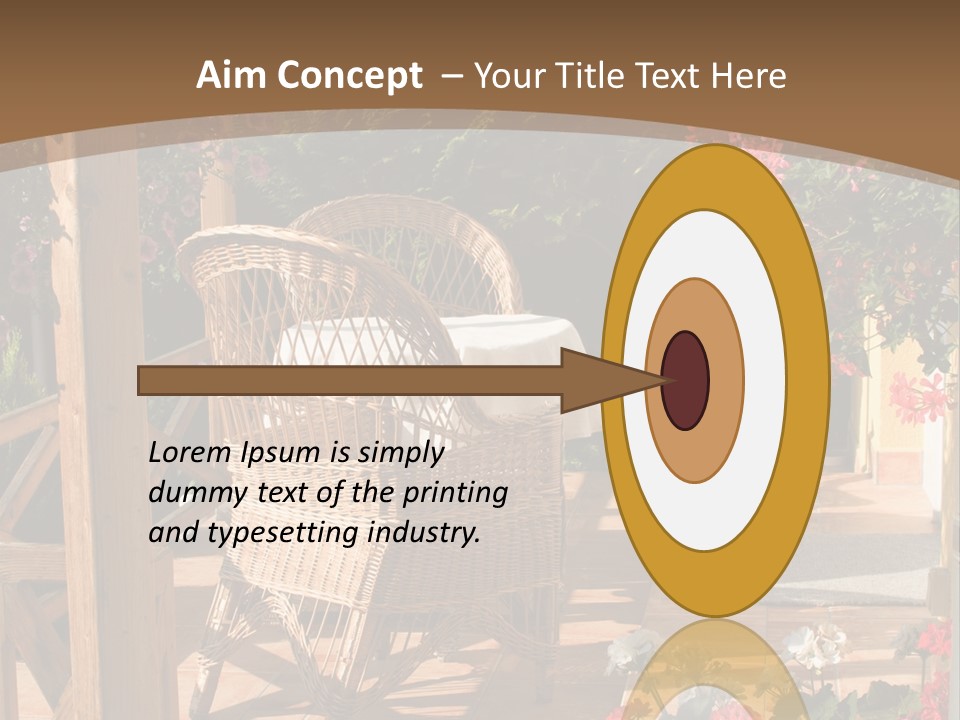 Aim Concept – Your Title Text Here

Lorem Ipsum is simply dummy text of the printing and typesetting industry.